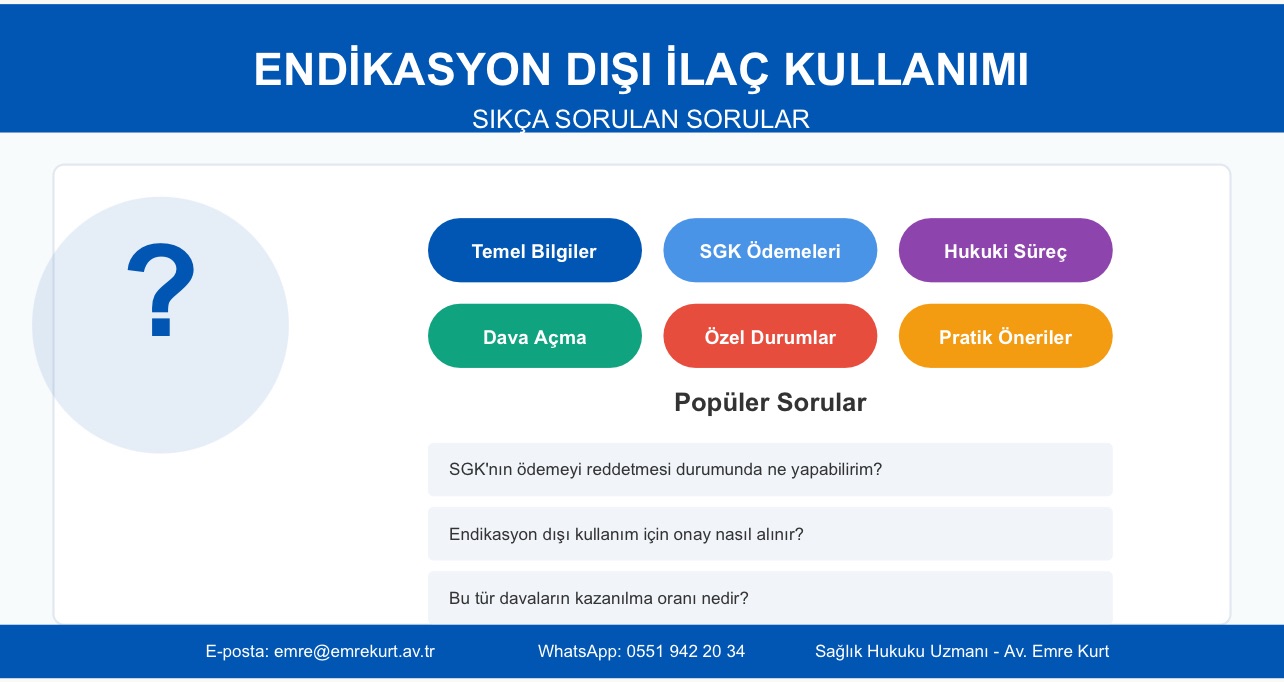 ENDİKASYON DIŞI İLAÇ KULLANIMI
SIKÇA SORULAN SORULAR

?

Temel Bilgiler
SGK Ödemeleri
Hukuki Süreç
Dava Açma
Özel Durumlar
Pratik Öneriler

Popüler Sorular

SGK'nın ödemeyi reddetmesi durumunda ne yapabilirim?

Endikasyon dışı kullanım için onay nasıl alınır?

Bu tür davaların kazanılma oranı nedir?

E-posta: emre@emrekurt.av.tr
WhatsApp: 0551 942 20 34
Sağlık Hukuku Uzmanı - Av. Emre Kurt